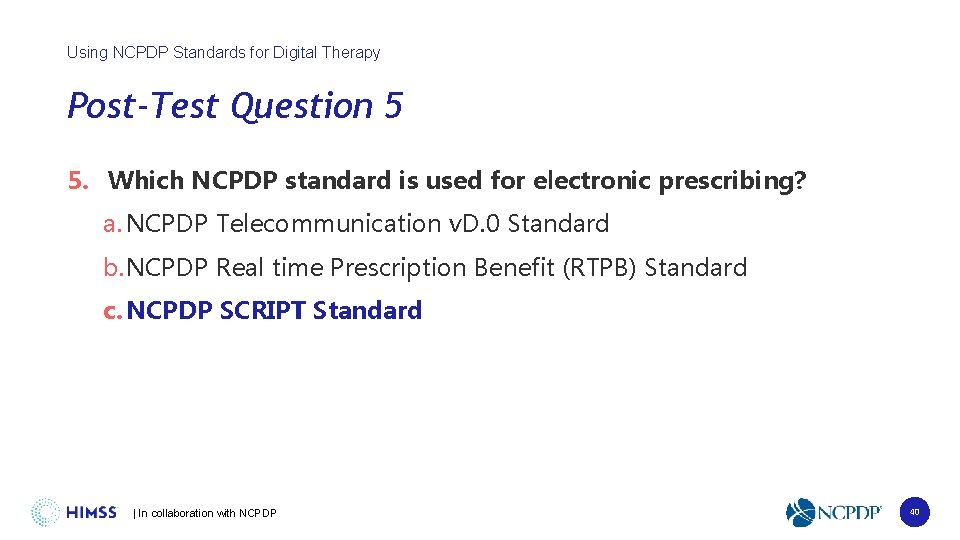 Using NCPDP Standards for Digital Therapy

Post-Test Question 5

5. Which NCPDP standard is used for electronic prescribing?

a. NCPDP Telecommunication vD.0 Standard

b. NCPDP Real time Prescription Benefit (RTPB) Standard

c. NCPDP SCRIPT Standard

HIMSS | In collaboration with NCPDP

NCPDP

40